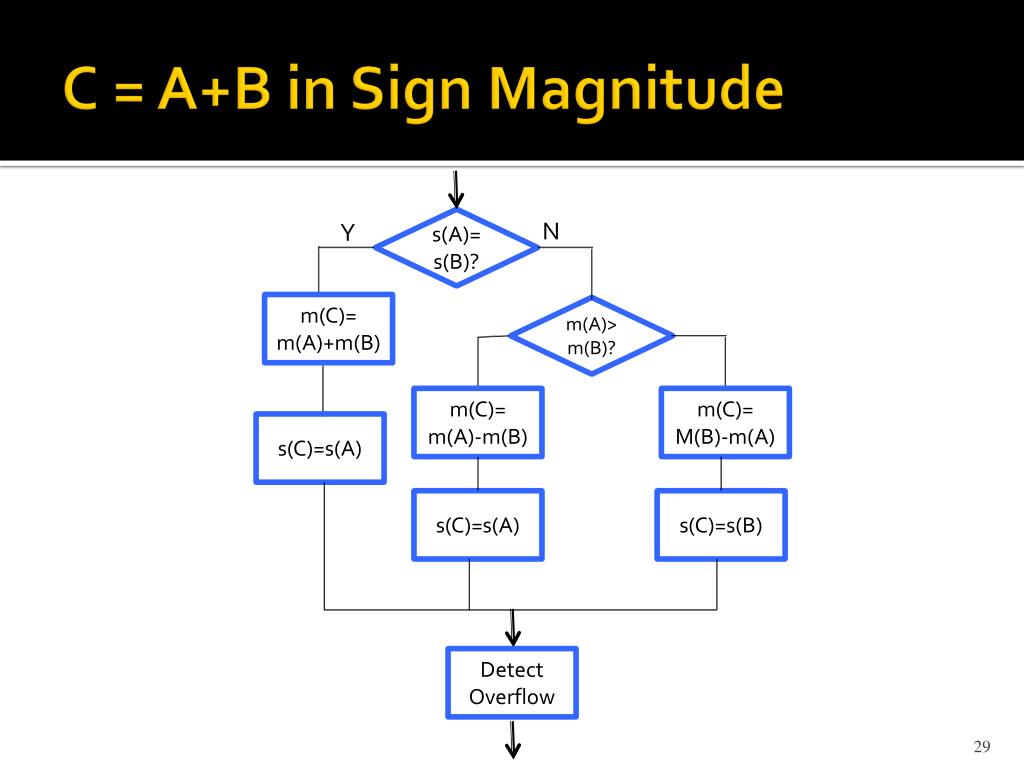 C = A+B in Sign Magnitude

Y

s(A)= s(B)?

N

m(C)= m(A)+m(B)

m(A)> m(B)?

s(C)=s(A)

m(C)= m(A)-m(B)

m(C)= M(B)-m(A)

s(C)=s(A)

s(C)=s(B)

Detect Overflow

29